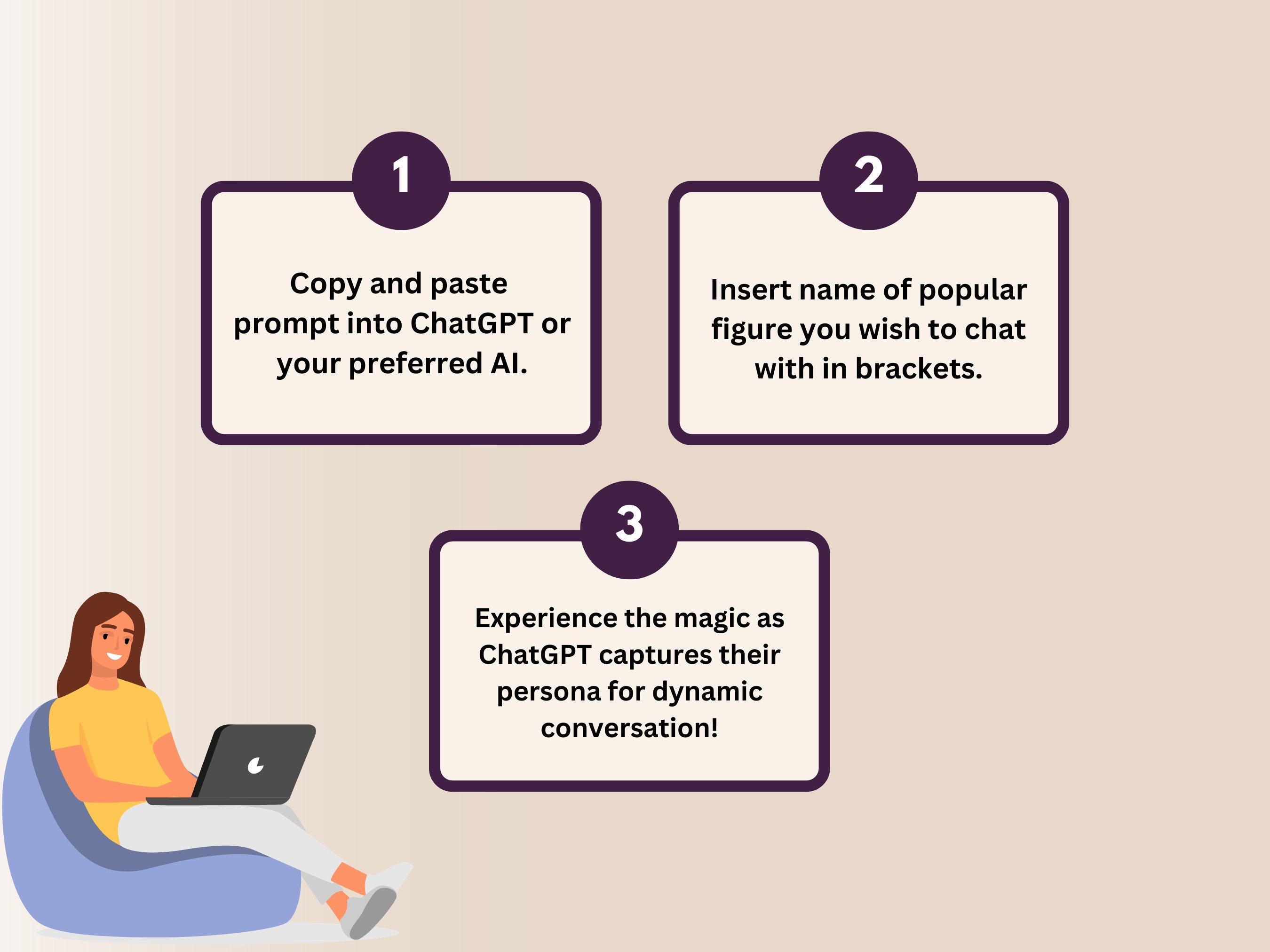 1

Copy and paste prompt into ChatGPT or your preferred AI.

2

Insert name of popular figure you wish to chat with in brackets.

3

Experience the magic as ChatGPT captures their persona for dynamic conversation!